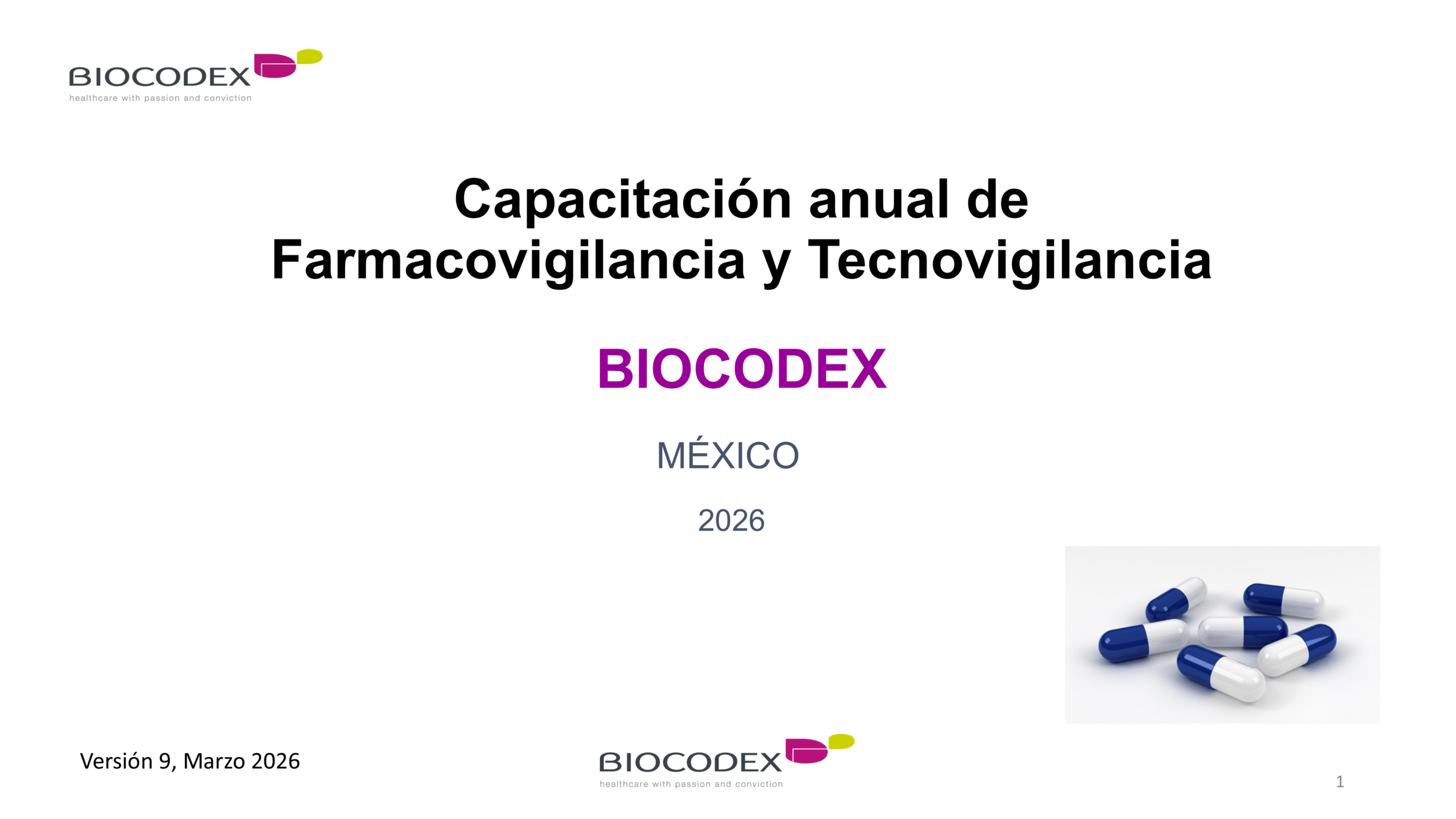 BIOCODEX
healthcare with passion and conviction

Capacitación anual de Farmacovigilancia y Tecnovigilancia

BIOCODEX

MÉXICO

2026

Versión 9, Marzo 2026

BIOCODEX
healthcare with passion and conviction

1